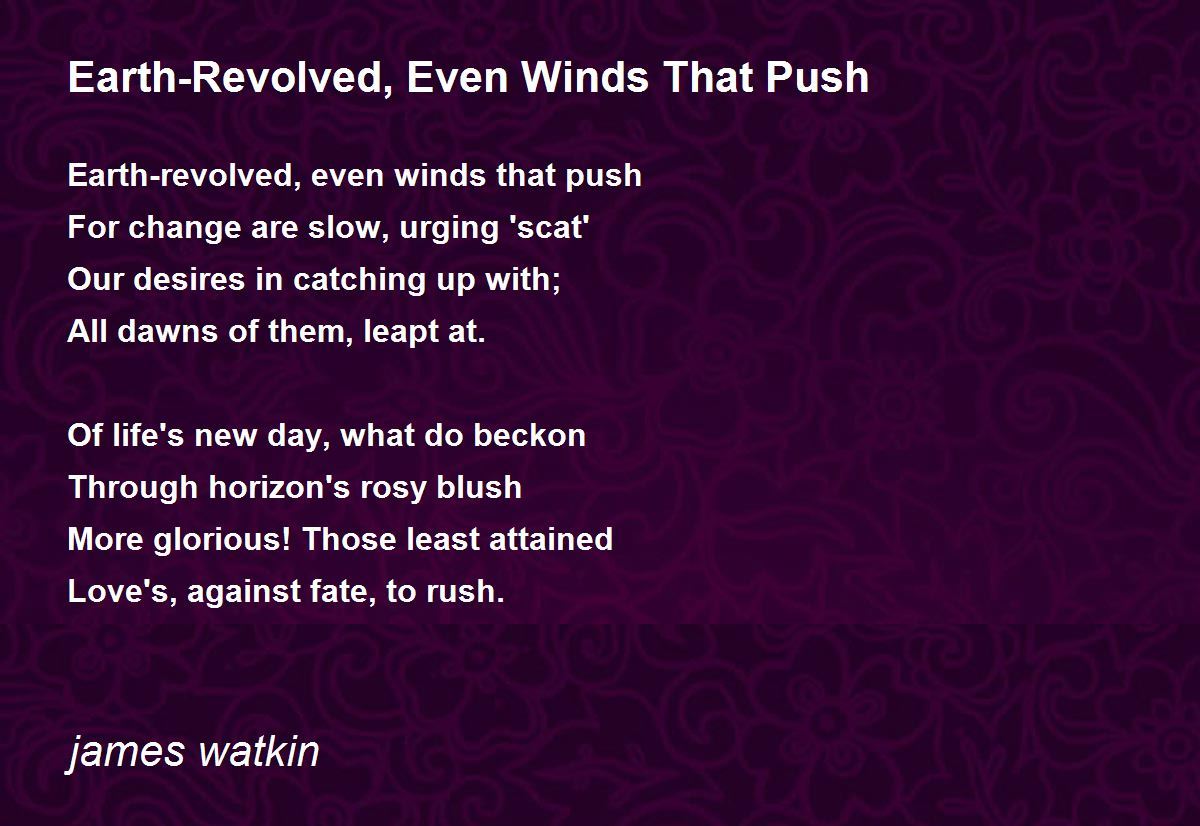 Earth-Revolved, Even Winds That Push

Earth-revolved, even winds that push
For change are slow, urging 'scat'
Our desires in catching up with;
All dawns of them, leapt at.

Of life's new day, what do beckon
Through horizon's rosy blush
More glorious! Those least attained
Love's, against fate, to rush.

james watkin